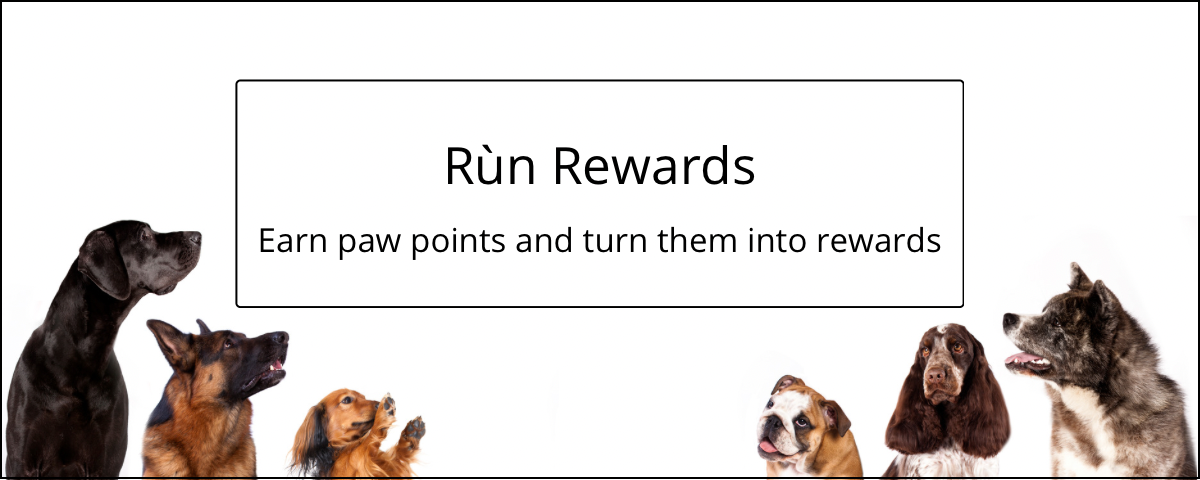 Rùn Rewards

Earn paw points and turn them into rewards